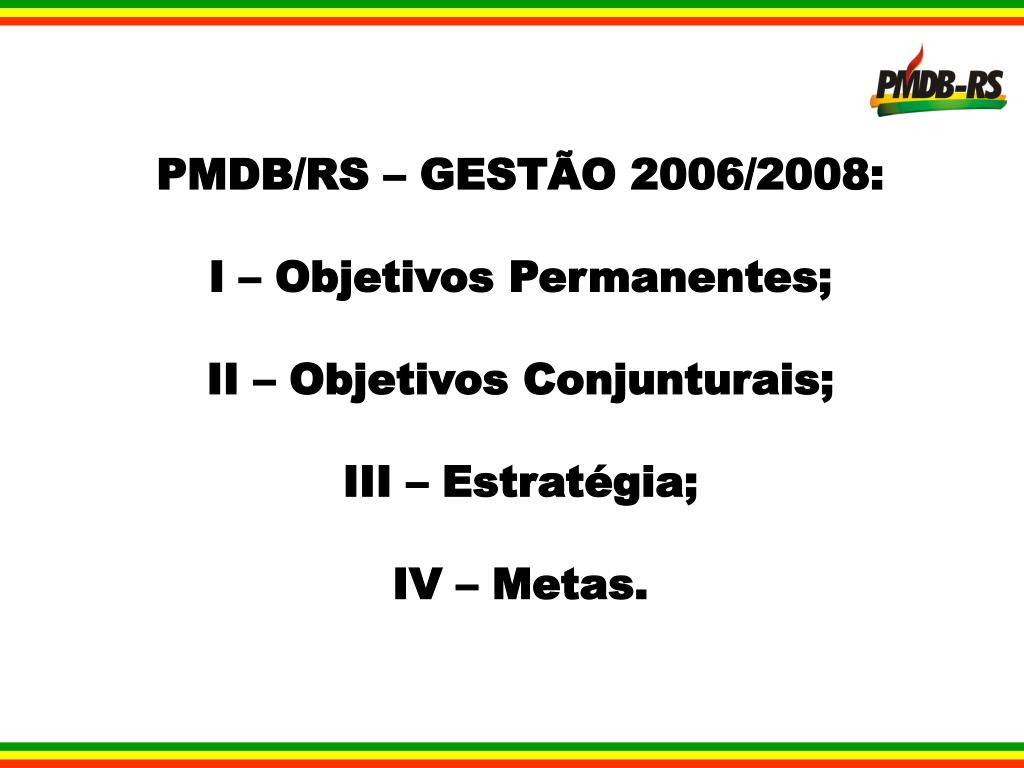 PMDB-RS

PMDB/RS – GESTÃO 2006/2008:

I – Objetivos Permanentes;

II – Objetivos Conjunturais;

III – Estratégia;

IV – Metas.